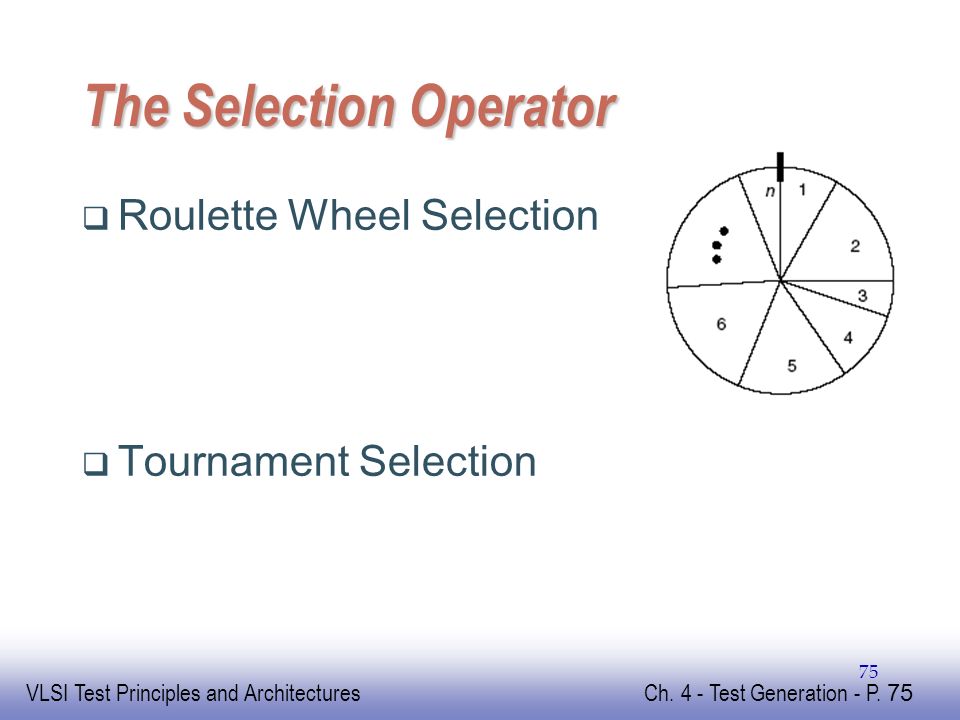 The Selection Operator

❑ Roulette Wheel Selection

n
1
2
3
4
5
6

❑ Tournament Selection

75

VLSI Test Principles and Architectures

Ch. 4 - Test Generation - P. 75